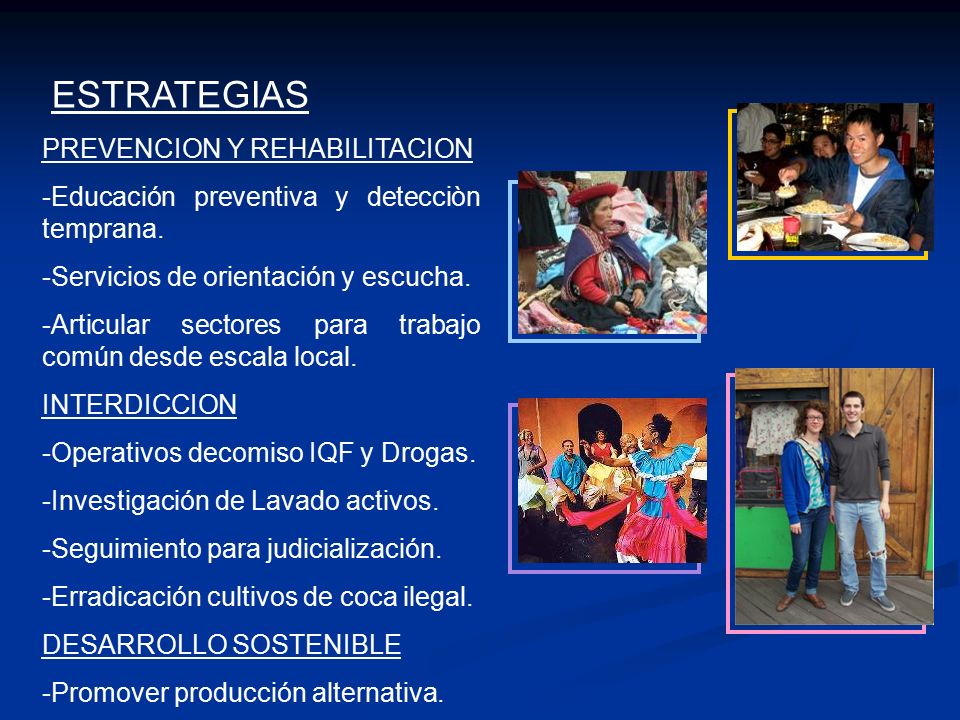 ESTRATEGIAS

PREVENCION Y REHABILITACION

-Educación preventiva y detecciòn temprana.

-Servicios de orientación y escucha.

-Articular sectores para trabajo común desde escala local.

INTERDICCION

-Operativos decomiso IQF y Drogas.

-Investigación de Lavado activos.

-Seguimiento para judicialización.

-Erradicación cultivos de coca ilegal.

DESARROLLO SOSTENIBLE

-Promover producción alternativa.